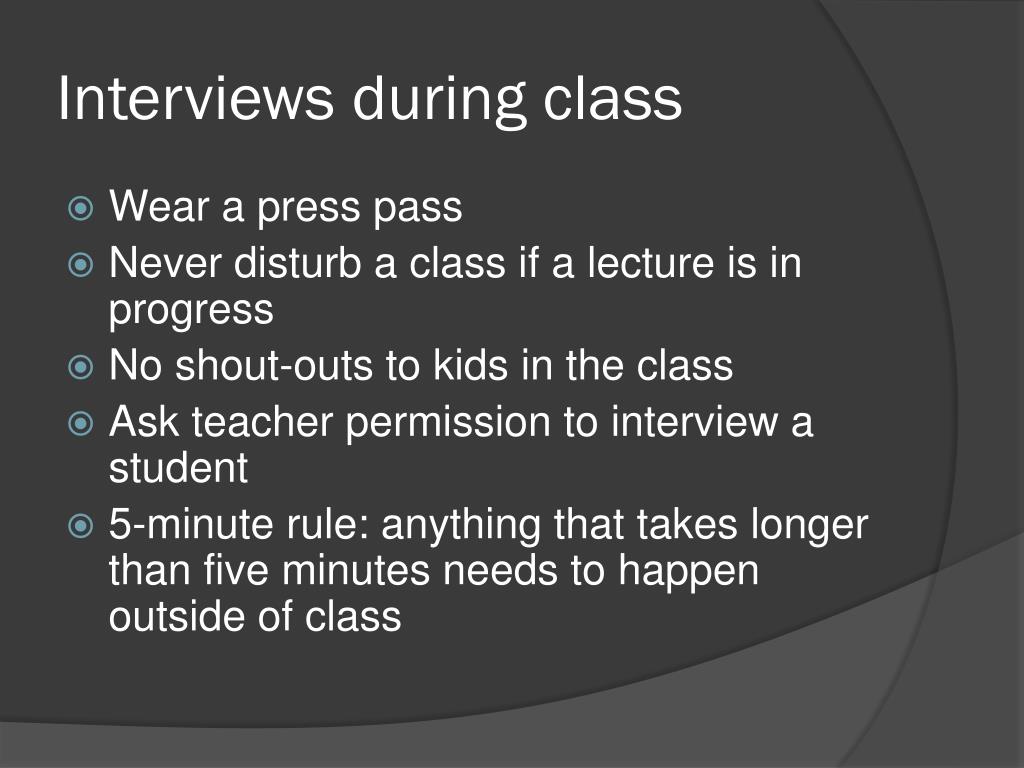 Interviews during class

- Wear a press pass
- Never disturb a class if a lecture is in progress
- No shout-outs to kids in the class
- Ask teacher permission to interview a student
- 5-minute rule: anything that takes longer than five minutes needs to happen outside of class